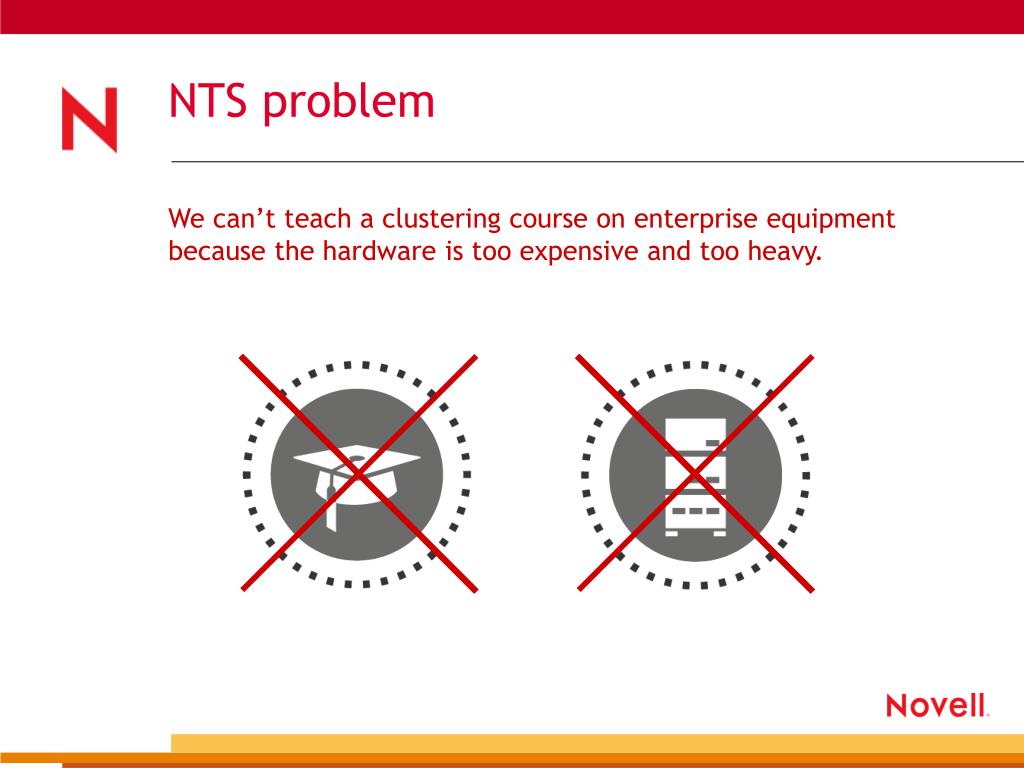 N

NTS problem

We can’t teach a clustering course on enterprise equipment because the hardware is too expensive and too heavy.

Novell.